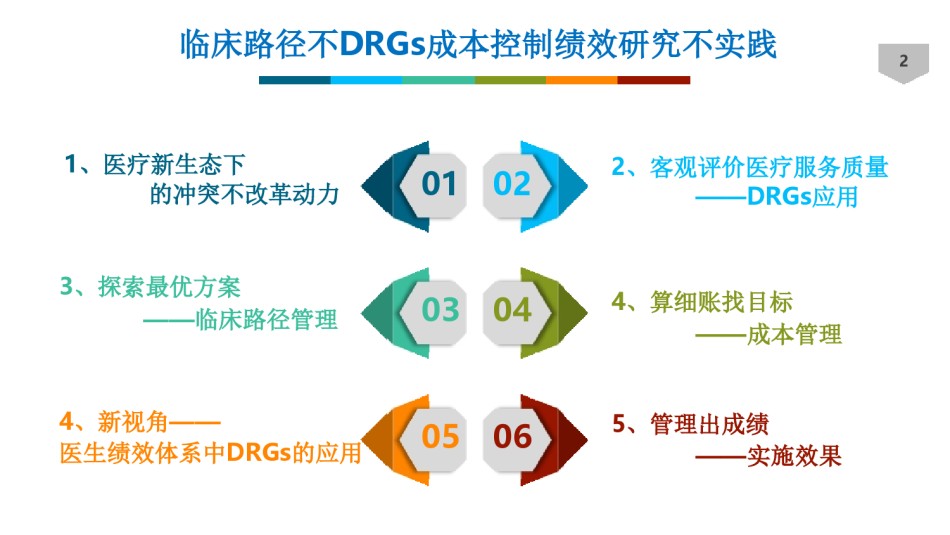 临床路径不DRGs成本控制绩效研究不实践

2

1、医疗新生态下
的冲突不改革动力

01

02

2、客观评价医疗服务质量
——DRGs应用

3、探索最优方案
——临床路径管理

03

04

4、算细账找目标
——成本管理

4、新视角——
医生绩效体系中DRGs的应用

05

06

5、管理出成绩
——实施效果